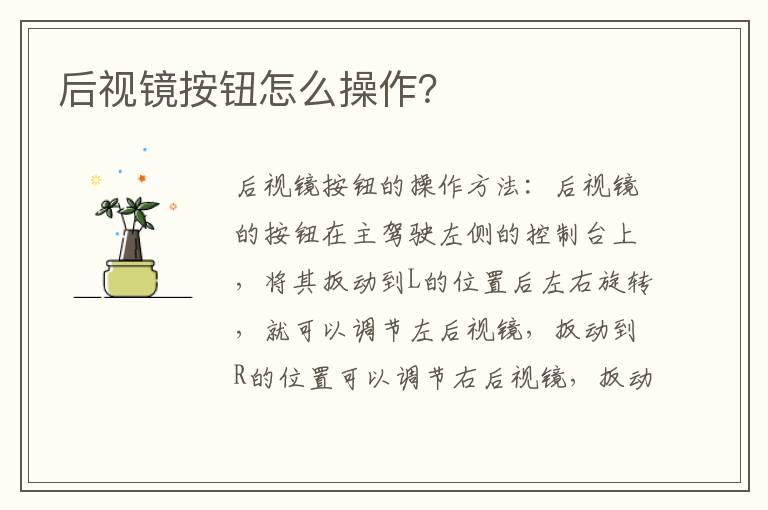 后视镜按钮怎么操作?

后视镜按钮的操作方法：后视镜的按钮在主驾驶左侧的控制台上，将其扳动到L的位置后左右旋转，就可以调节左后视镜，扳动到R的位置可以调节右后视镜，扳动